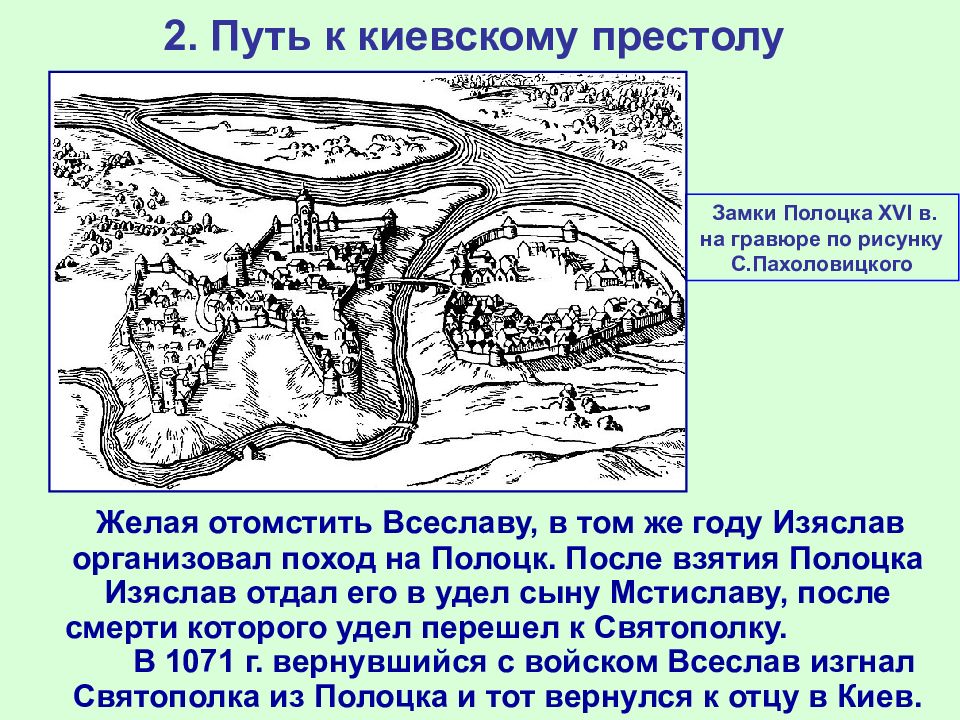 2. Путь к киевскому престолу

Замки Полоцка XVI в. на гравюре по рисунку С.Пахоловицкого

Желая отомстить Всеславу, в том же году Изяслав организовал поход на Полоцк. После взятия Полоцка Изяслав отдал его в удел сыну Мстиславу, после смерти которого удел перешел к Святополку.

В 1071 г. вернувшийся с войском Всеслав изгнал Святополка из Полоцка и тот вернулся к отцу в Киев.